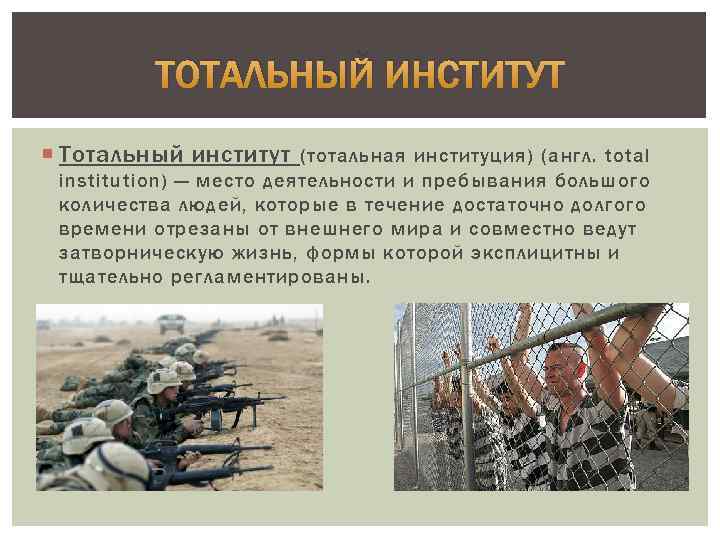 ТОТАЛЬНЫЙ ИНСТИТУТ

Тотальный институт (тотальная институция) (англ. total institution) — место деятельности и пребывания большого количества людей, которые в течение достаточно долгого времени отрезаны от внешнего мира и совместно ведут затворническую жизнь, формы которой эксплицитны и тщательно регламентированы.